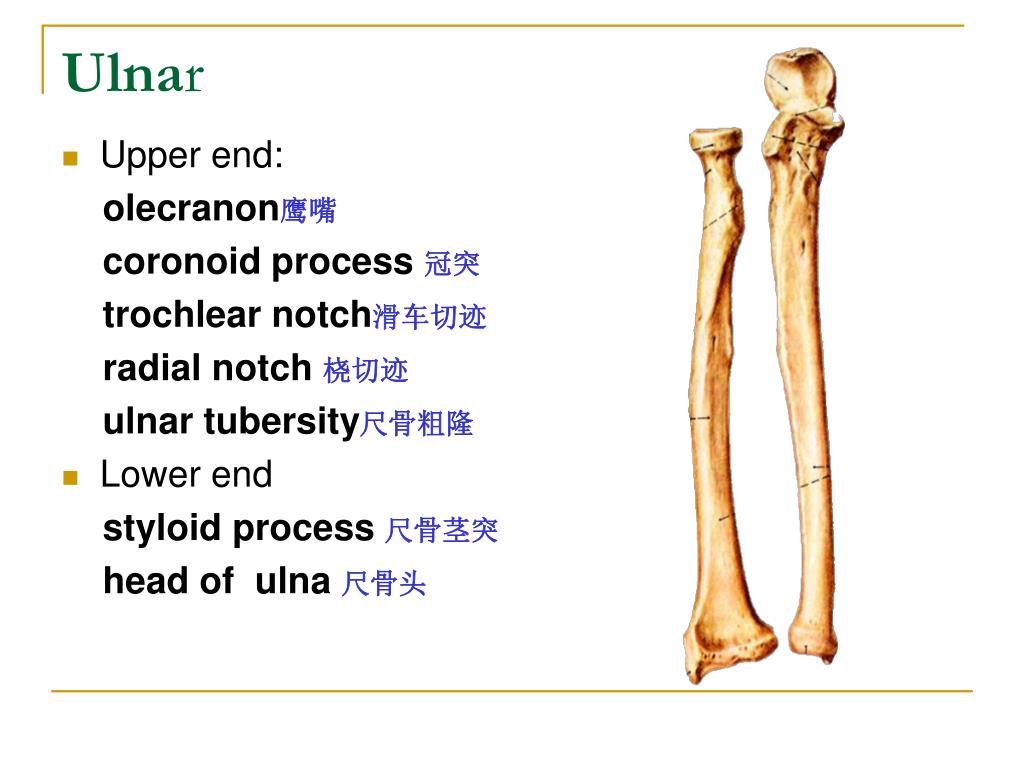 Ulnar

Upper end:
olecranon鹰嘴
coronoid process 冠突
trochlear notch滑车切迹
radial notch 桡切迹
ulnar tubersity尺骨粗隆

Lower end
styloid process 尺骨茎突
head of ulna 尺骨头